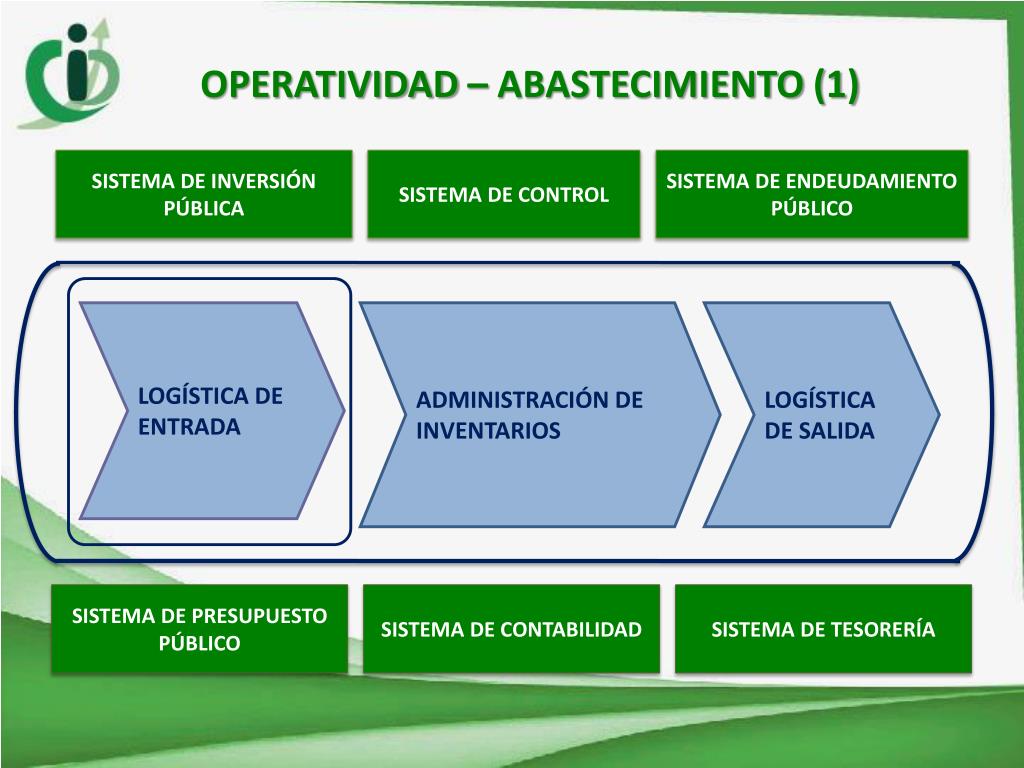 OPERATIVIDAD – ABASTECIMIENTO (1)

SISTEMA DE INVERSIÓN PÚBLICA

SISTEMA DE CONTROL

SISTEMA DE ENDEUDAMIENTO PÚBLICO

LOGÍSTICA DE ENTRADA

ADMINISTRACIÓN DE INVENTARIOS

LOGÍSTICA DE SALIDA

SISTEMA DE PRESUPUESTO PÚBLICO

SISTEMA DE CONTABILIDAD

SISTEMA DE TESORERÍA